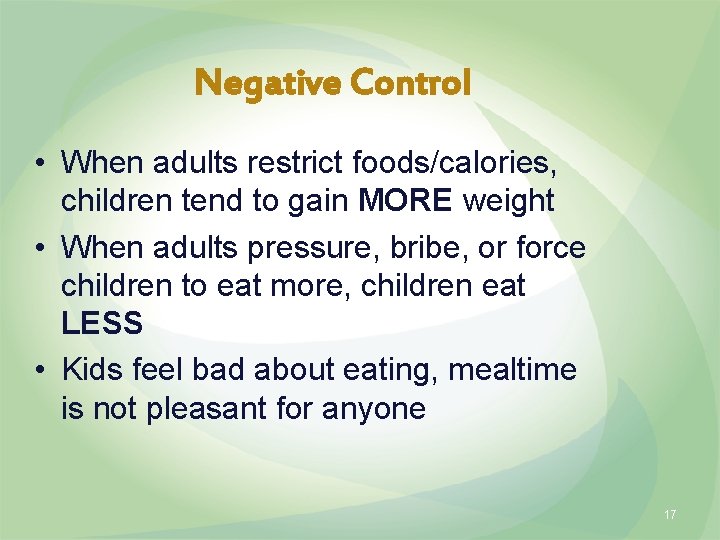 Negative Control

• When adults restrict foods/calories, children tend to gain MORE weight
• When adults pressure, bribe, or force children to eat more, children eat LESS
• Kids feel bad about eating, mealtime is not pleasant for anyone

17